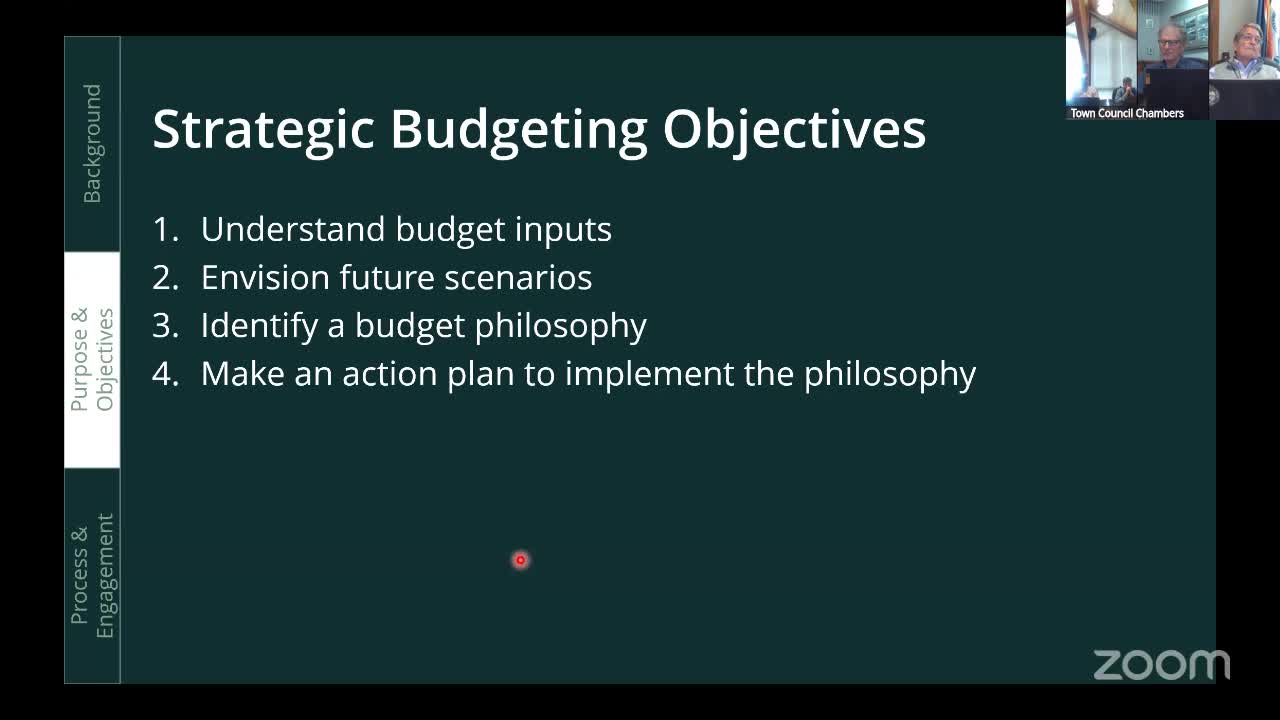 Background

Purpose & Objectives

Process & Engagement

Strategic Budgeting Objectives

1. Understand budget inputs
2. Envision future scenarios
3. Identify a budget philosophy
4. Make an action plan to implement the philosophy

Town Council Chambers

zoom